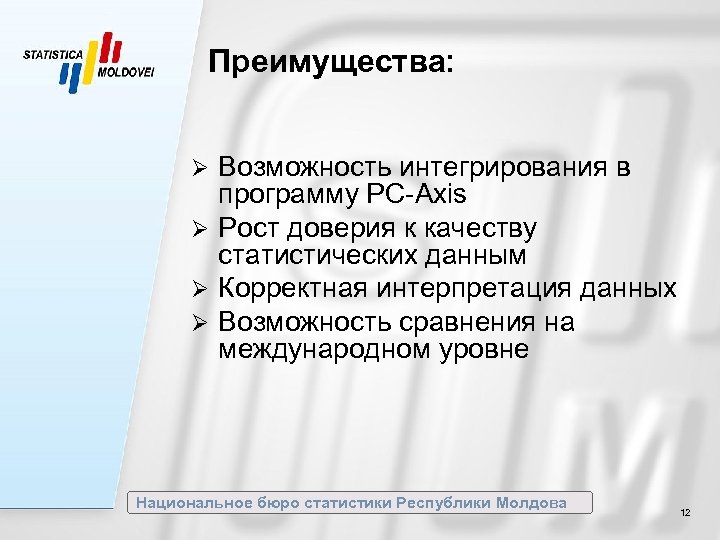 STATISTICA MOLDOVEI

Преимущества:

➢ Возможность интегрирования в программу PC-Axis
➢ Рост доверия к качеству статистических данным
➢ Корректная интерпретация данных
➢ Возможность сравнения на международном уровне

Национальное бюро статистики Республики Молдова

12